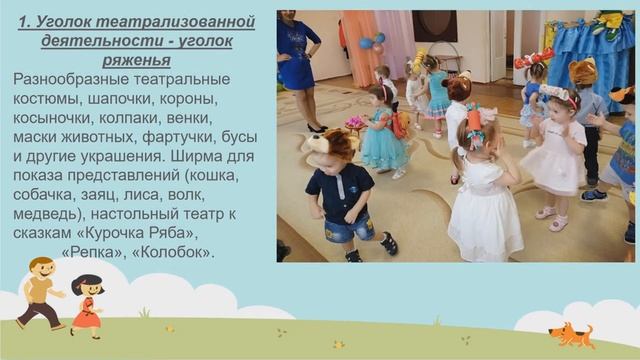 1. Уголок театрализованной деятельности - уголок ряженья

Разнообразные театральные костюмы, шапочки, короны, косыночки, колпаки, венки, маски животных, фартучки, бусы и другие украшения. Ширма для показа представлений (кошка, собачка, заяц, лиса, волк, медведь), настольный театр к сказкам «Курочка Ряба», «Репка», «Колобок».